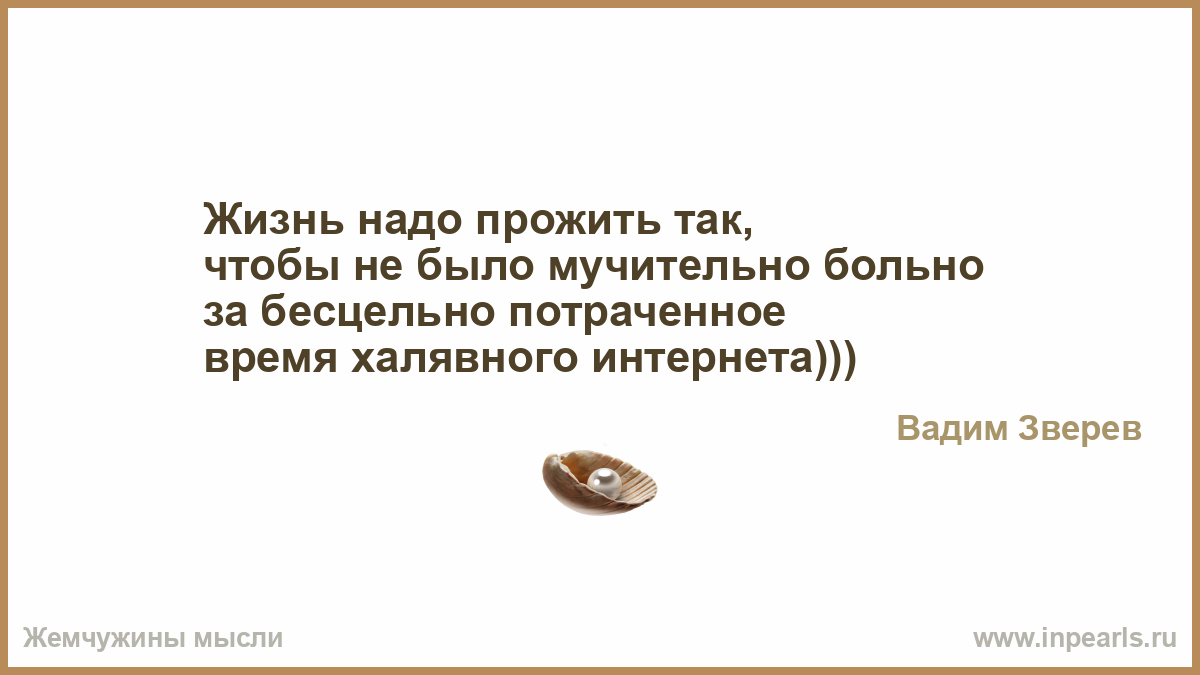 Жизнь надо прожить так,
чтобы не было мучительно больно
за бесцельно потраченное
время халявного интернета)))

Вадим Зверев

Жемчужины мысли

www.inpearls.ru